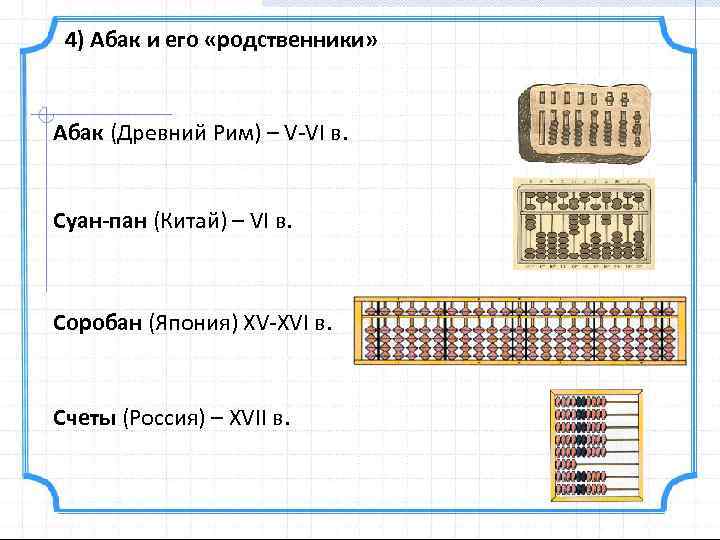 4) Абак и его «родственники»

Абак (Древний Рим) – V-VI в.

Суан-пан (Китай) – VI в.

Соробан (Япония) XV-XVI в.

Счеты (Россия) – XVII в.